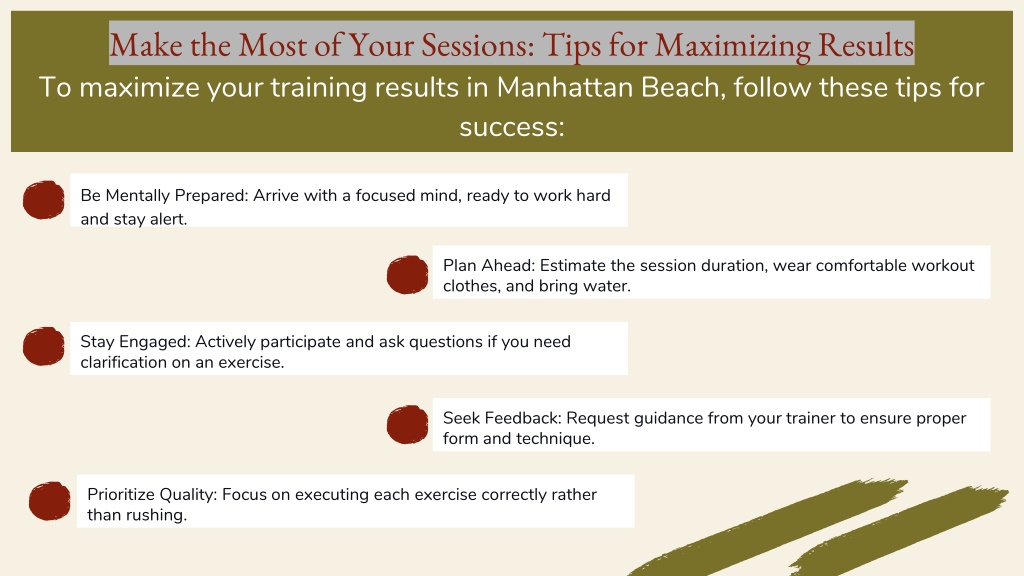 Make the Most of Your Sessions: Tips for Maximizing Results

To maximize your training results in Manhattan Beach, follow these tips for success:

Be Mentally Prepared: Arrive with a focused mind, ready to work hard and stay alert.

Plan Ahead: Estimate the session duration, wear comfortable workout clothes, and bring water.

Stay Engaged: Actively participate and ask questions if you need clarification on an exercise.

Seek Feedback: Request guidance from your trainer to ensure proper form and technique.

Prioritize Quality: Focus on executing each exercise correctly rather than rushing.